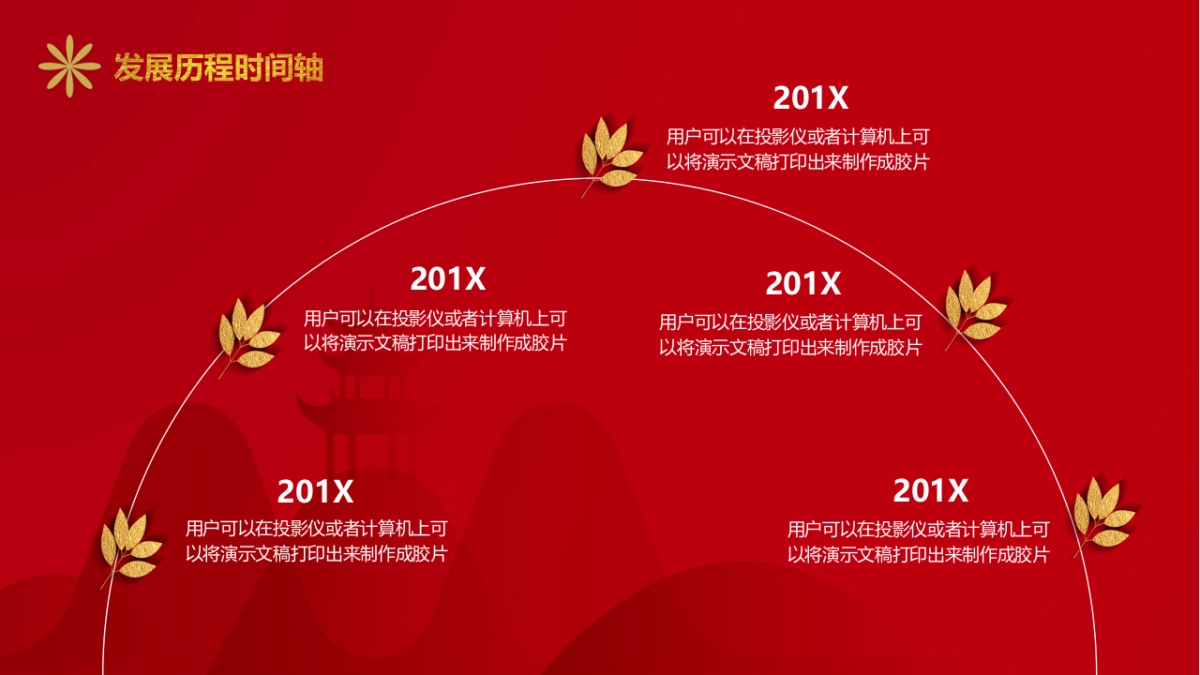 发展历程时间轴

201X
用户可以在投影仪或者计算机上可以将演示文稿打印出来制作成胶片

201X
用户可以在投影仪或者计算机上可以将演示文稿打印出来制作成胶片

201X
用户可以在投影仪或者计算机上可以将演示文稿打印出来制作成胶片

201X
用户可以在投影仪或者计算机上可以将演示文稿打印出来制作成胶片

201X
用户可以在投影仪或者计算机上可以将演示文稿打印出来制作成胶片